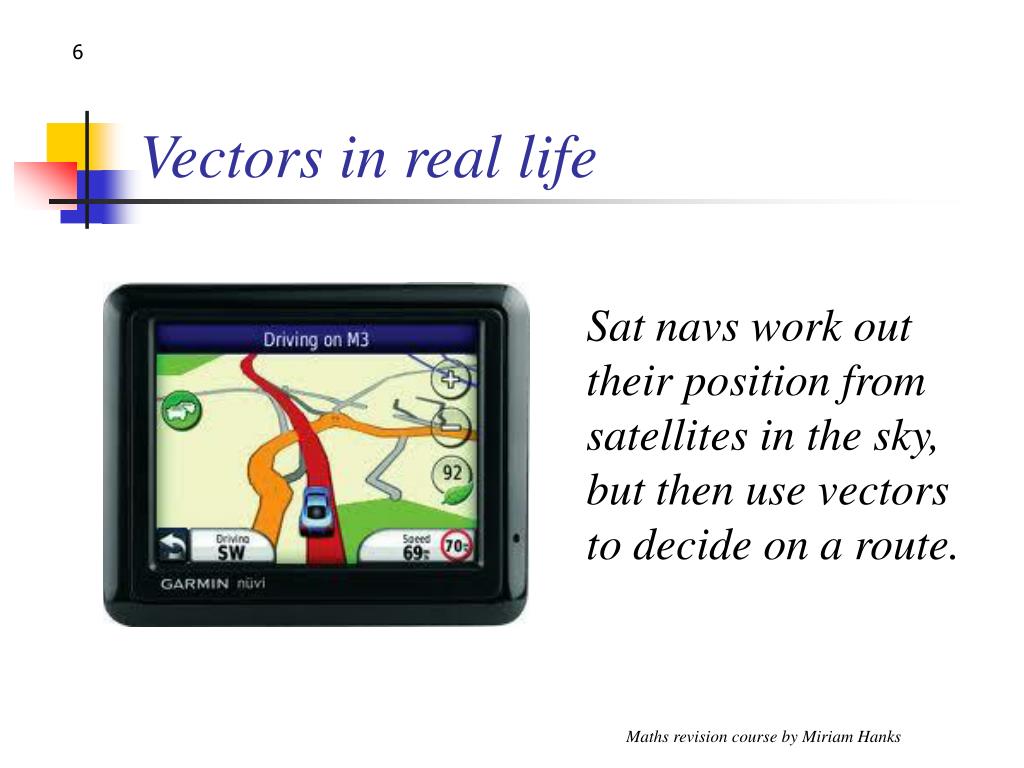 6

Vectors in real life

Driving on M3

92

Driving
SW

Speed
69

70

GARMIN nüvi

Sat navs work out their position from satellites in the sky, but then use vectors to decide on a route.

Maths revision course by Miriam Hanks